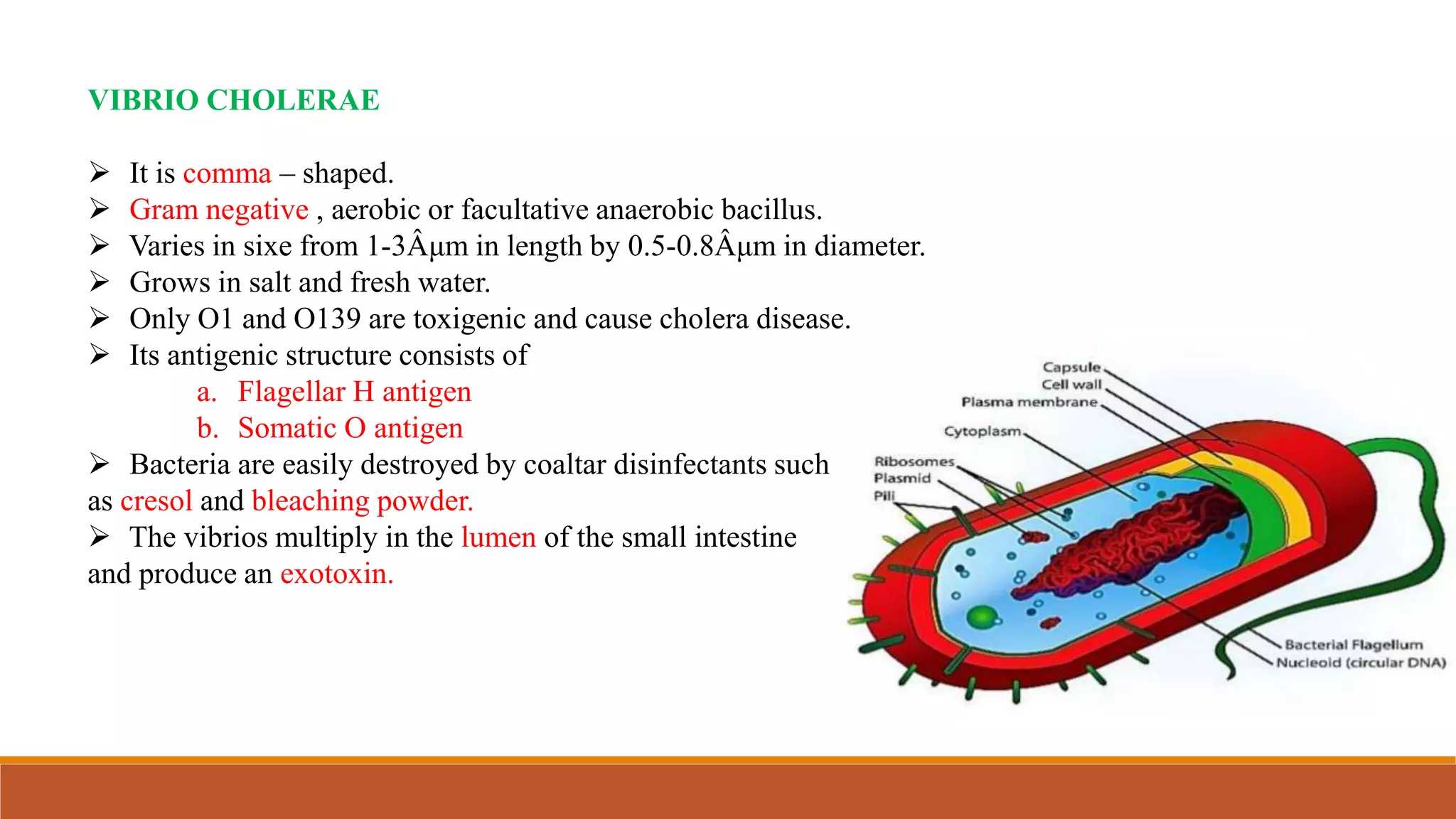 VIBRIO CHOLERAE

➢ It is comma – shaped.
➢ Gram negative , aerobic or facultative anaerobic bacillus.
➢ Varies in sixe from 1-3Âµm in length by 0.5-0.8Âµm in diameter.
➢ Grows in salt and fresh water.
➢ Only O1 and O139 are toxigenic and cause cholera disease.
➢ Its antigenic structure consists of
a. Flagellar H antigen
b. Somatic O antigen
➢ Bacteria are easily destroyed by coaltar disinfectants such as cresol and bleaching powder.
➢ The vibrios multiply in the lumen of the small intestine and produce an exotoxin.

Capsule
Cell wall
Plasma membrane
Cytoplasm
Ribosomes
Plasmid
Pili
Bacterial Flagellum
Nucleoid (circular DNA)